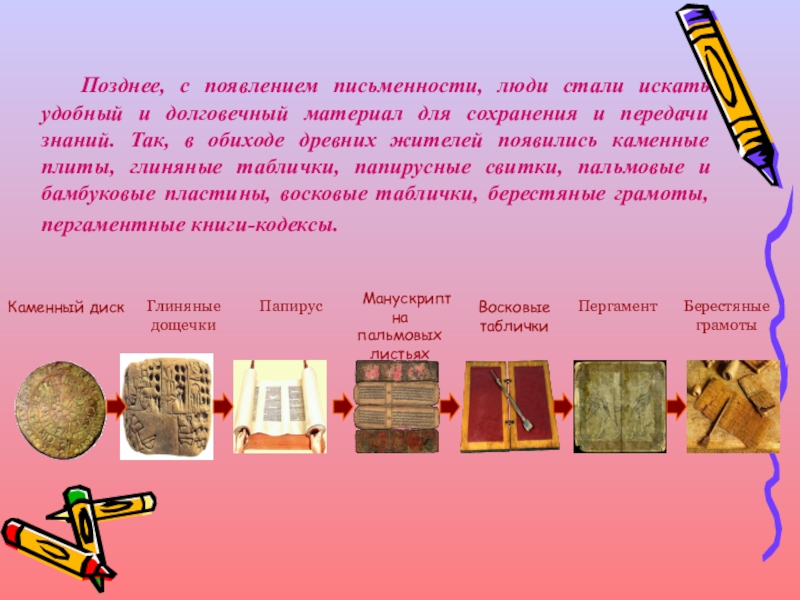 Позднее, с появлением письменности, люди стали искать удобный и долговечный материал для сохранения и передачи знаний. Так, в обиходе древних жителей появились каменные плиты, глиняные таблички, папирусные свитки, пальмовые и бамбуковые пластины, восковые таблички, берестяные грамоты, пергаментные книги-кодексы.

Каменный диск

Глиняные дощечки

Папирус

Манускрипт на пальмовых листьях

Восковые таблички

Пергамент

Берестяные грамоты